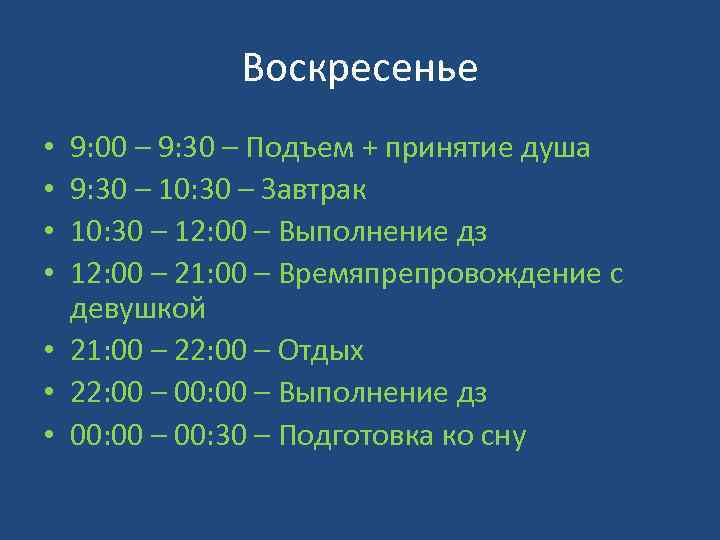 Воскресенье

• 9:00 – 9:30 – Подъем + принятие душа
• 9:30 – 10:30 – Завтрак
• 10:30 – 12:00 – Выполнение дз
• 12:00 – 21:00 – Времяпрепровождение с девушкой
• 21:00 – 22:00 – Отдых
• 22:00 – 00:00 – Выполнение дз
• 00:00 – 00:30 – Подготовка ко сну